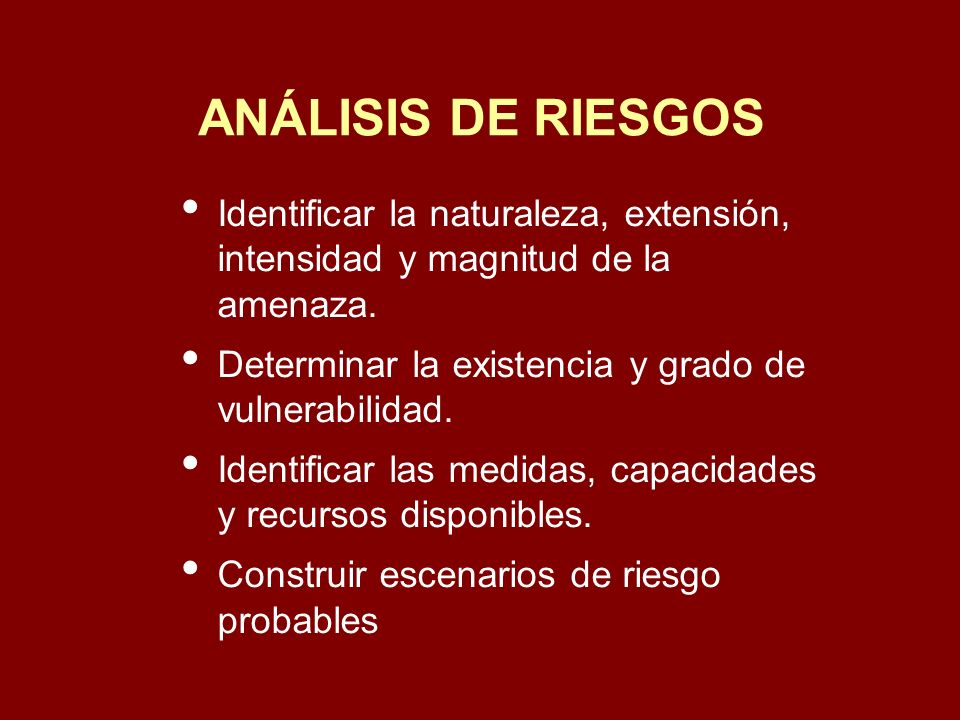 ANÁLISIS DE RIESGOS

• Identificar la naturaleza, extensión, intensidad y magnitud de la amenaza.

• Determinar la existencia y grado de vulnerabilidad.

• Identificar las medidas, capacidades y recursos disponibles.

• Construir escenarios de riesgo probables